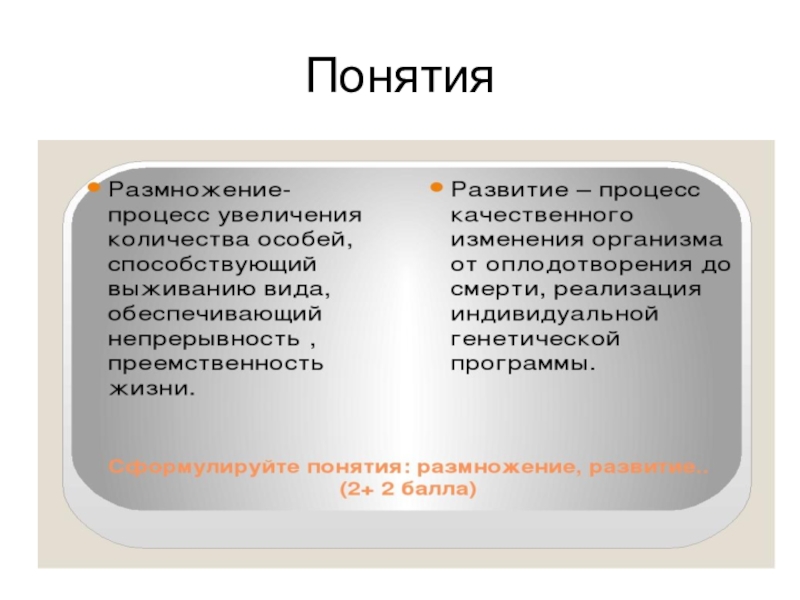 Понятия

Размножение- процесс увеличения количества особей, способствующий выживанию вида, обеспечивающий непрерывность , преемственность жизни.

Развитие – процесс качественного изменения организма от оплодотворения до смерти, реализация индивидуальной генетической программы.

Сформулируйте понятия: размножение, развитие..
(2+ 2 балла)